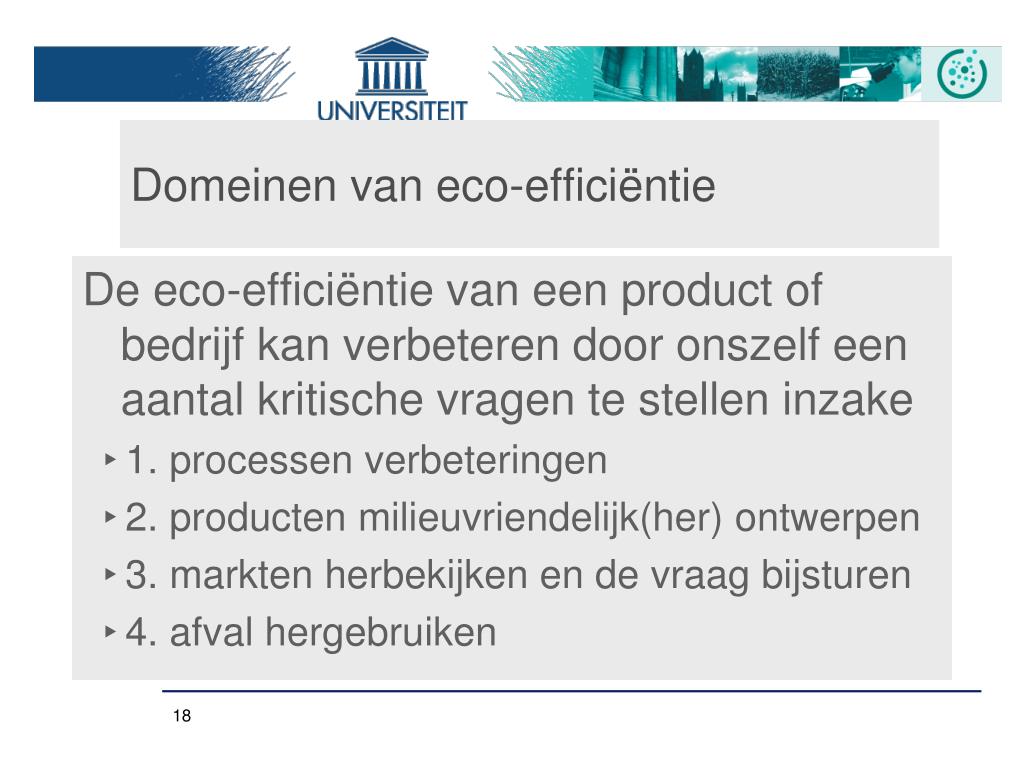 UNIVERSITEIT

Domeinen van eco-efficiëntie

De eco-efficiëntie van een product of bedrijf kan verbeteren door onszelf een aantal kritische vragen te stellen inzake

‣ 1. processen verbeteringen
‣ 2. producten milieuvriendelijk(her) ontwerpen
‣ 3. markten herbekijken en de vraag bijsturen
‣ 4. afval hergebruiken

18